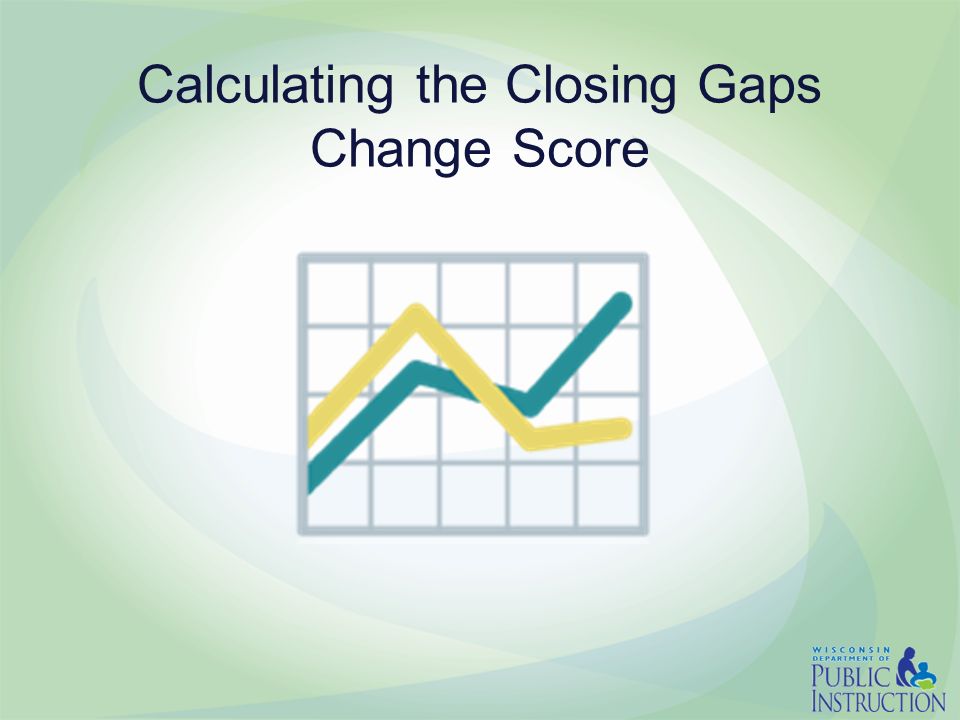 Calculating the Closing Gaps Change Score

WISCONSIN DEPARTMENT OF PUBLIC INSTRUCTION